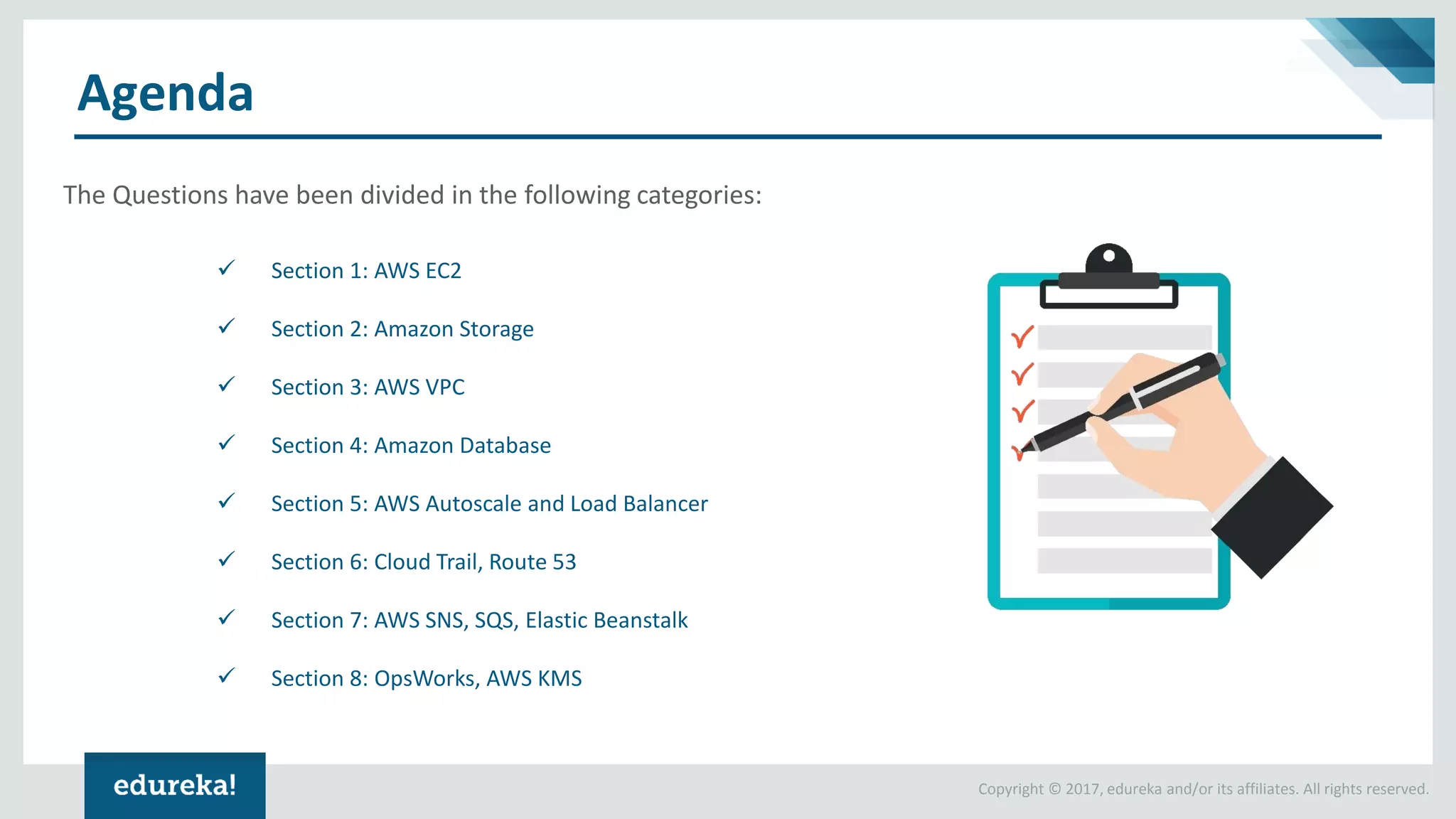 Agenda

The Questions have been divided in the following categories:

✓ Section 1: AWS EC2

✓ Section 2: Amazon Storage

✓ Section 3: AWS VPC

✓ Section 4: Amazon Database

✓ Section 5: AWS Autoscale and Load Balancer

✓ Section 6: Cloud Trail, Route 53

✓ Section 7: AWS SNS, SQS, Elastic Beanstalk

✓ Section 8: OpsWorks, AWS KMS

edureka!

Copyright © 2017, edureka and/or its affiliates. All rights reserved.